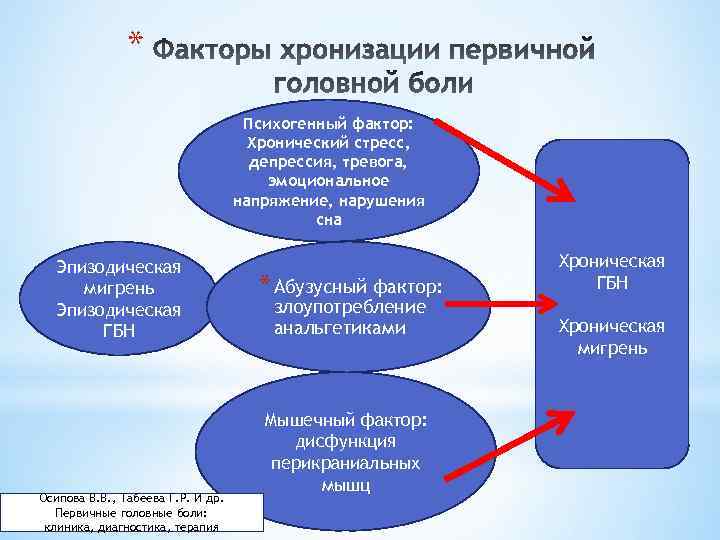 * Факторы хронизации первичной головной боли

Психогенный фактор: Хронический стресс, депрессия, тревога, эмоциональное напряжение, нарушения сна

Эпизодическая мигрень Эпизодическая ГБН

* Абузусный фактор: злоупотребление анальгетиками

Мышечный фактор: дисфункция перикраниальных мышц

Хроническая ГБН

Хроническая мигрень

Осипова В.В., Табеева Г.Р. И др. Первичные головные боли: клиника, диагностика, терапия